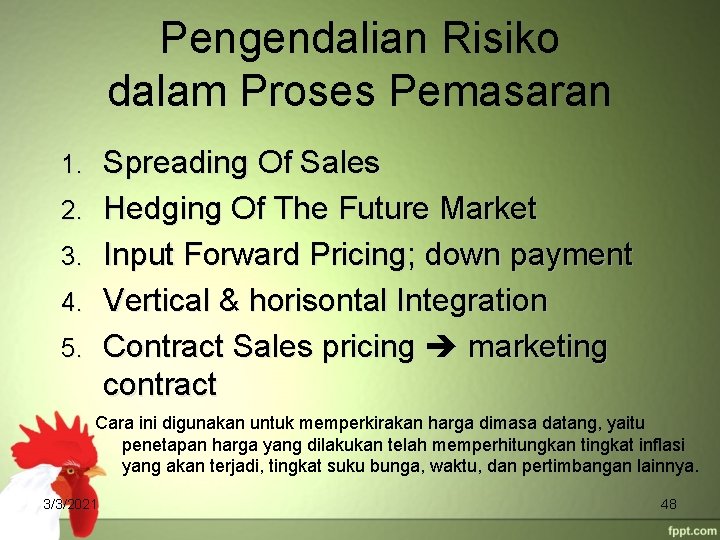 Pengendalian Risiko dalam Proses Pemasaran

1. Spreading Of Sales
2. Hedging Of The Future Market
3. Input Forward Pricing; down payment
4. Vertical & horisontal Integration
5. Contract Sales pricing ➔ marketing contract

Cara ini digunakan untuk memperkirakan harga dimasa datang, yaitu penetapan harga yang dilakukan telah memperhitungkan tingkat inflasi yang akan terjadi, tingkat suku bunga, waktu, dan pertimbangan lainnya.

3/3/2021

48

fppt.com